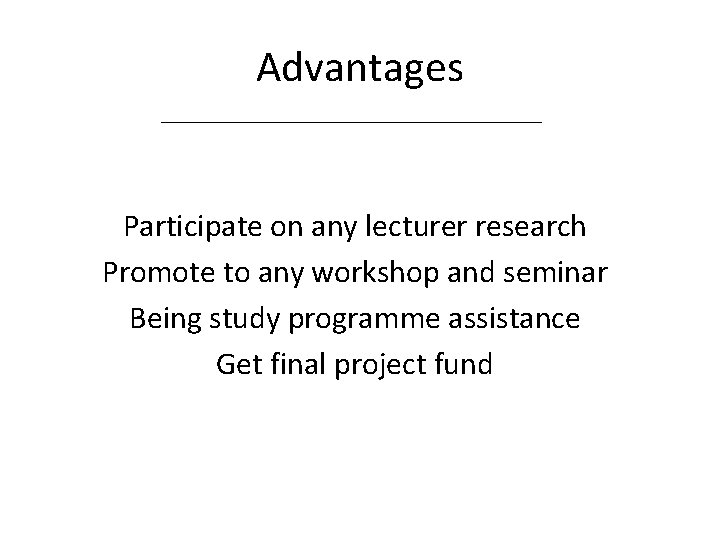 Advantages

Participate on any lecturer research
Promote to any workshop and seminar
Being study programme assistance
Get final project fund